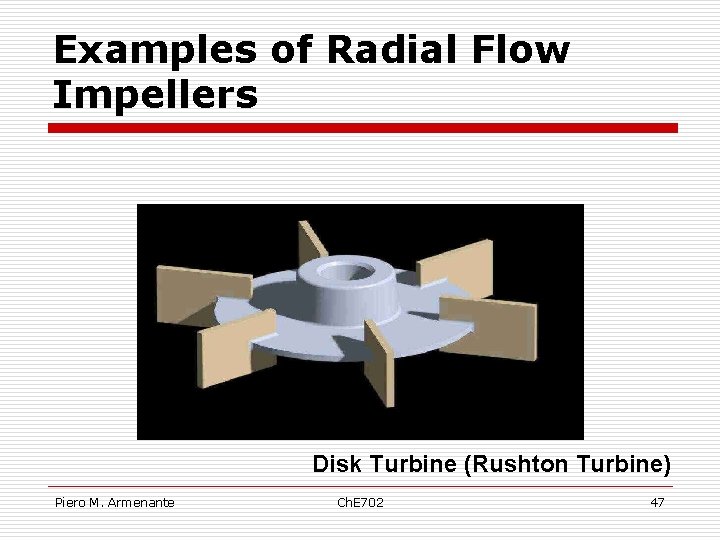 Examples of Radial Flow Impellers

Disk Turbine (Rushton Turbine)

Piero M. Armenante

ChE702

47